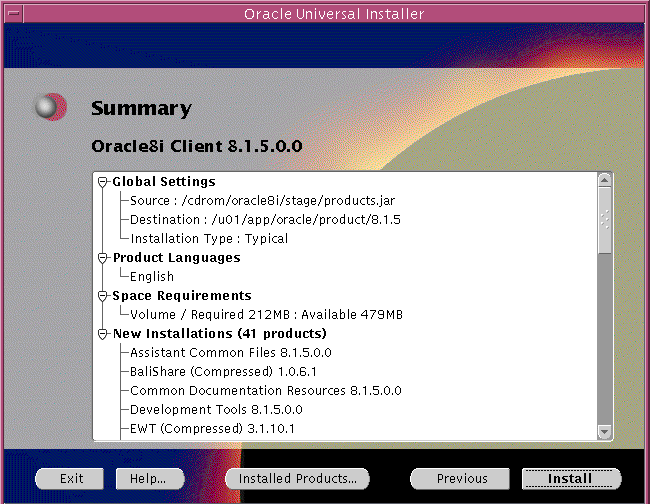 Oracle Universal Installer

Summary

Oracle8i Client 8.1.5.0.0

Global Settings
Source : /cdrom/oracle8i/stage/products.jar
Destination : /u01/app/oracle/product/8.1.5
Installation Type : Typical
Product Languages
English
Space Requirements
Volume / Required 212MB : Available 479MB
New Installations (41 products)
Assistant Common Files 8.1.5.0.0
BaliShare (Compressed) 1.0.6.1
Common Documentation Resources 8.1.5.0.0
Development Tools 8.1.5.0.0
EWT (Compressed) 3.1.10.1

Exit
Help...
Installed Products...
Previous
Install